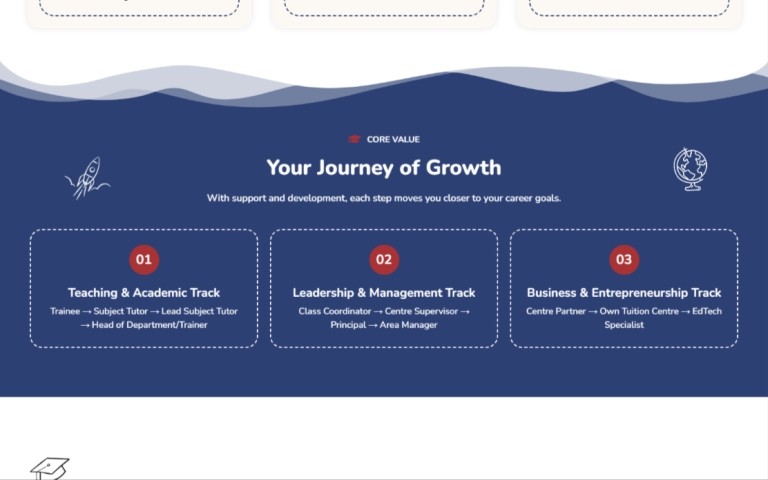 CORE VALUE

Your Journey of Growth

With support and development, each step moves you closer to your career goals.

01

Teaching & Academic Track

Trainee → Subject Tutor → Lead Subject Tutor → Head of Department/Trainer

02

Leadership & Management Track

Class Coordinator → Centre Supervisor → Principal → Area Manager

03

Business & Entrepreneurship Track

Centre Partner → Own Tuition Centre → EdTech Specialist